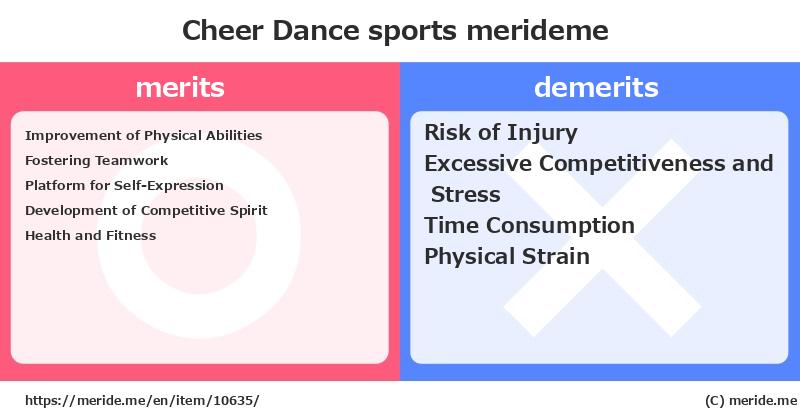 Cheer Dance sports merideme

merits

Improvement of Physical Abilities
Fostering Teamwork
Platform for Self-Expression
Development of Competitive Spirit
Health and Fitness

demerits

Risk of Injury
Excessive Competitiveness and Stress
Time Consumption
Physical Strain

https://meride.me/en/item/10635/

(C) meride.me